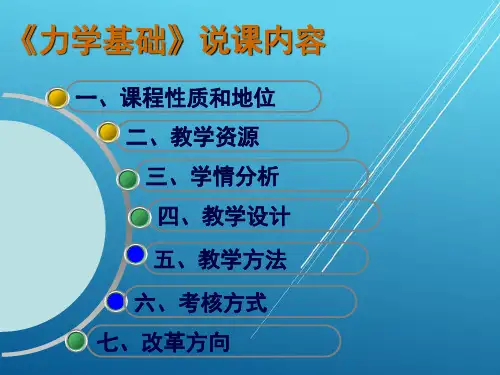 《力学基础》说课内容

一、课程性质和地位

二、教学资源

三、学情分析

四、教学设计

五、教学方法

六、考核方式

七、改革方向